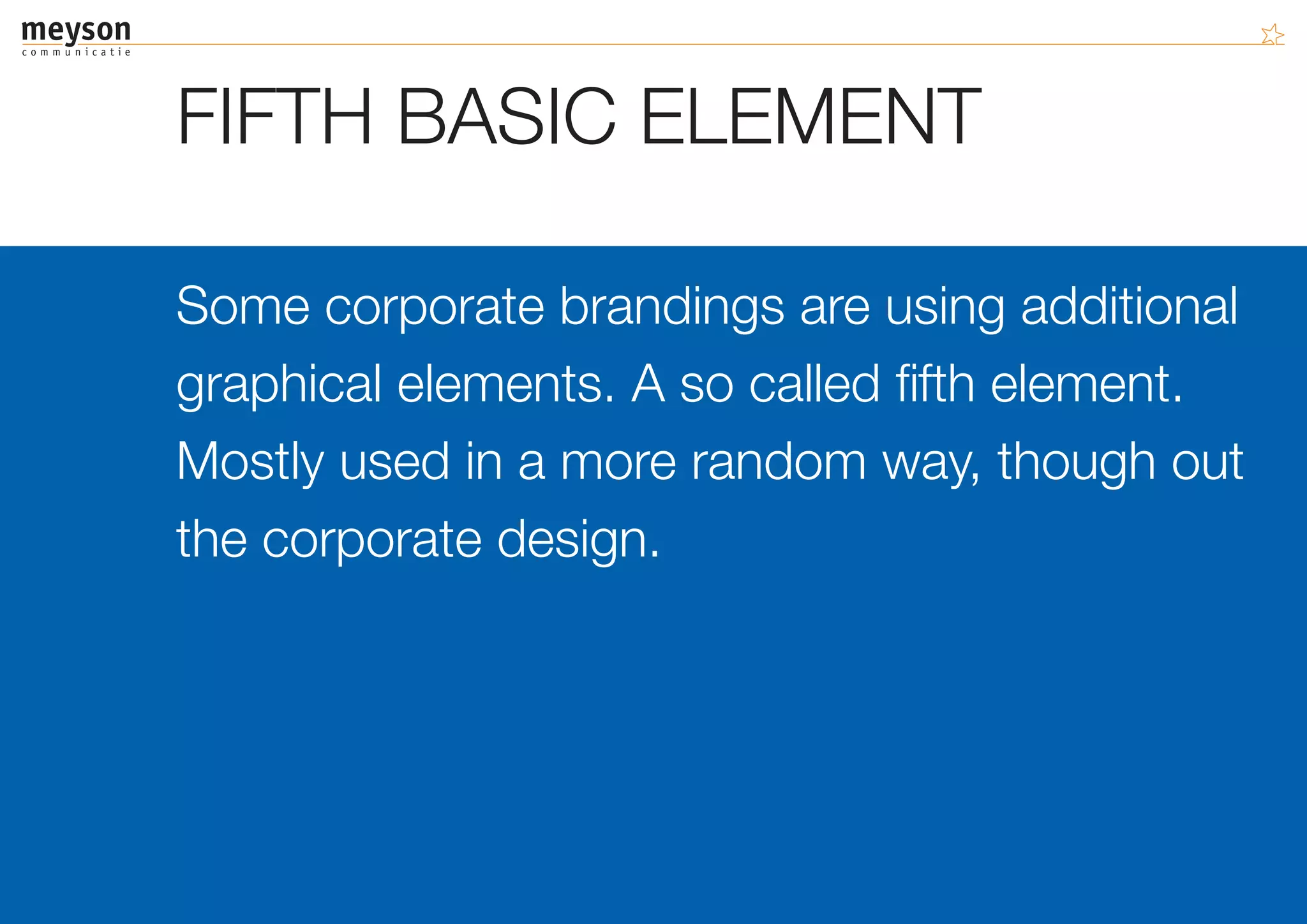 meyson
communicatie

FIFTH BASIC ELEMENT

Some corporate brandings are using additional graphical elements. A so called fifth element. Mostly used in a more random way, though out the corporate design.